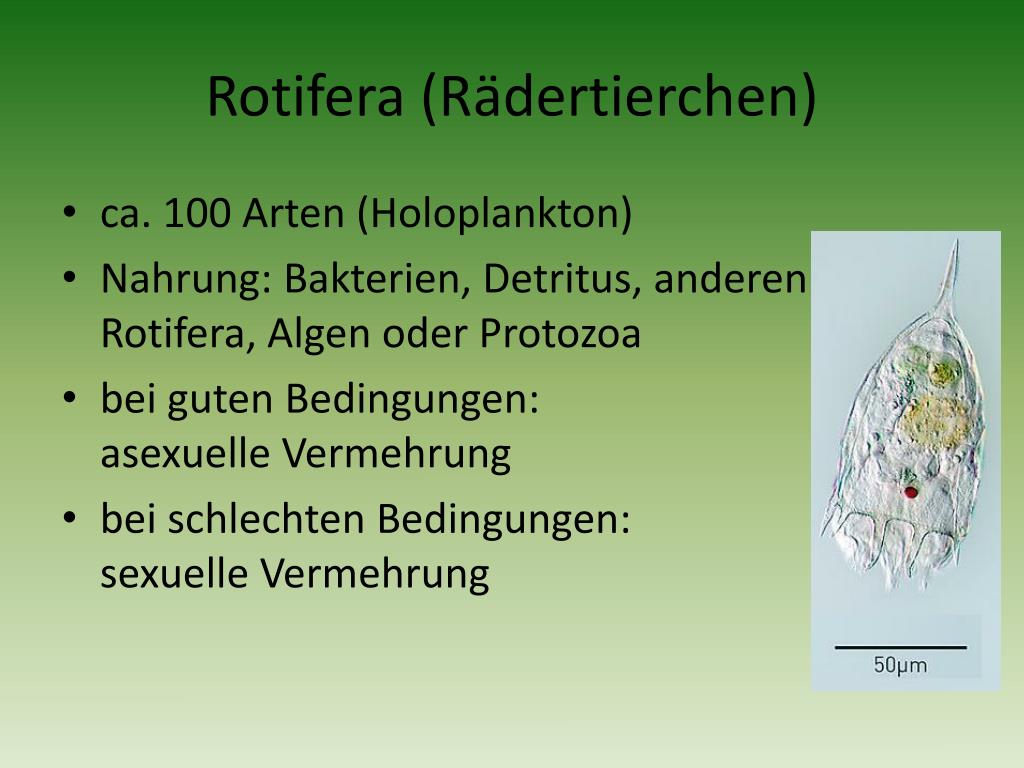 Rotifera (Rädertierchen)

• ca. 100 Arten (Holoplankton)
• Nahrung: Bakterien, Detritus, anderen Rotifera, Algen oder Protozoa
• bei guten Bedingungen: asexuelle Vermehrung
• bei schlechten Bedingungen: sexuelle Vermehrung

50µm